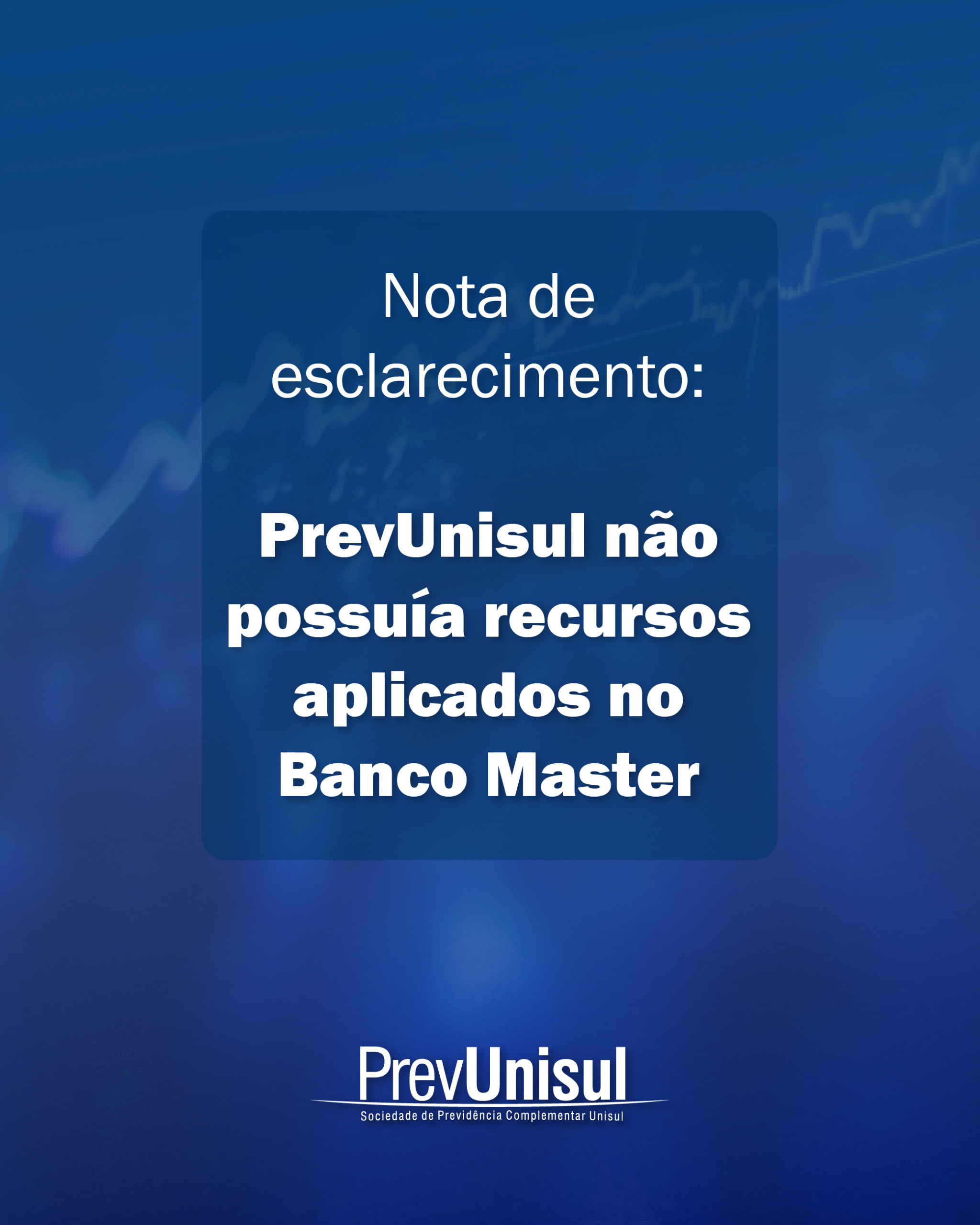 Nota de esclarecimento:

PrevUnisul não possuía recursos aplicados no Banco Master

PrevUnisul
Sociedade de Previdência Complementar Unisul